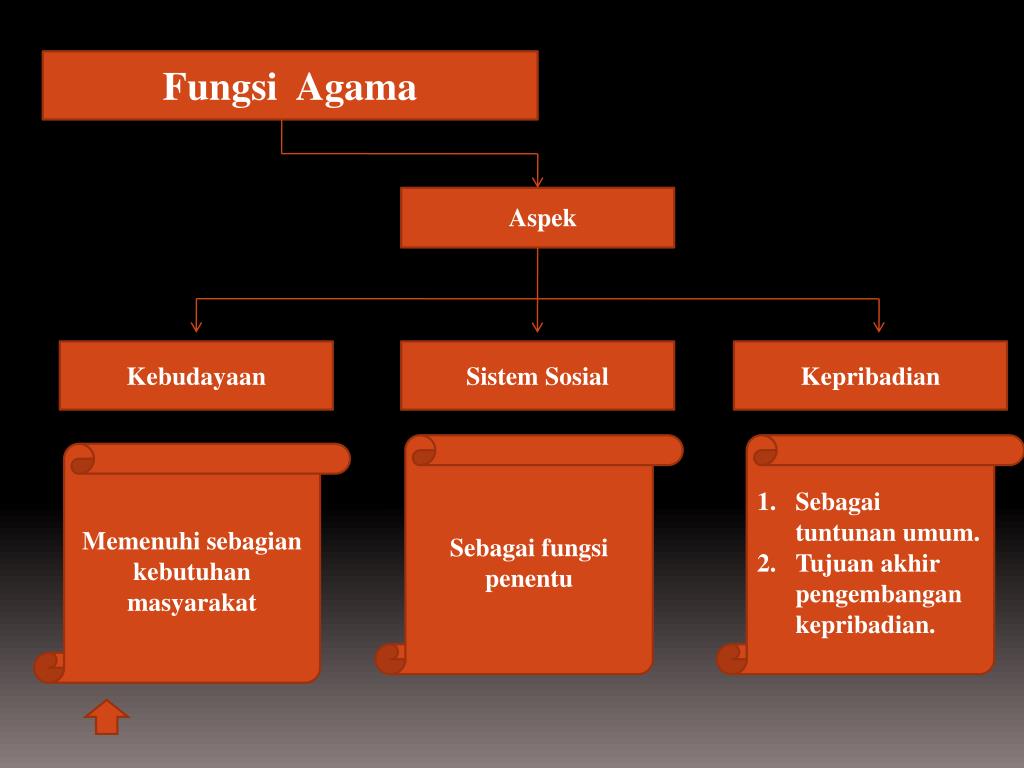 Fungsi Agama

Aspek

Kebudayaan

Sistem Sosial

Kepribadian

Memenuhi sebagian kebutuhan masyarakat

Sebagai fungsi penentu

1. Sebagai tuntunan umum.
2. Tujuan akhir pengembangan kepribadian.